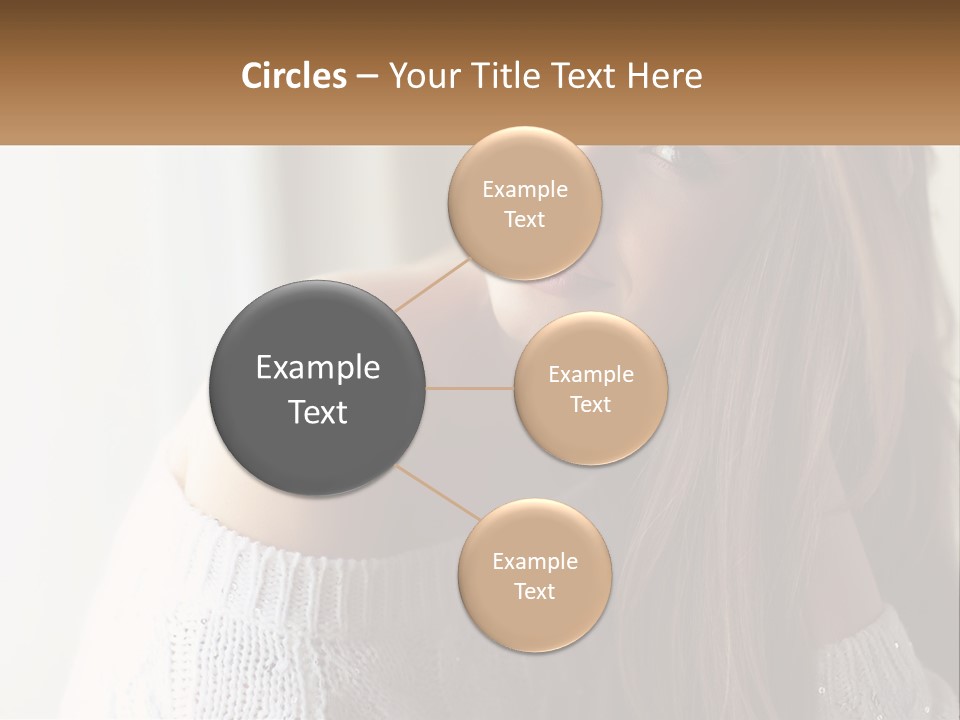 Circles – Your Title Text Here

Example Text

Example Text

Example Text

Example Text